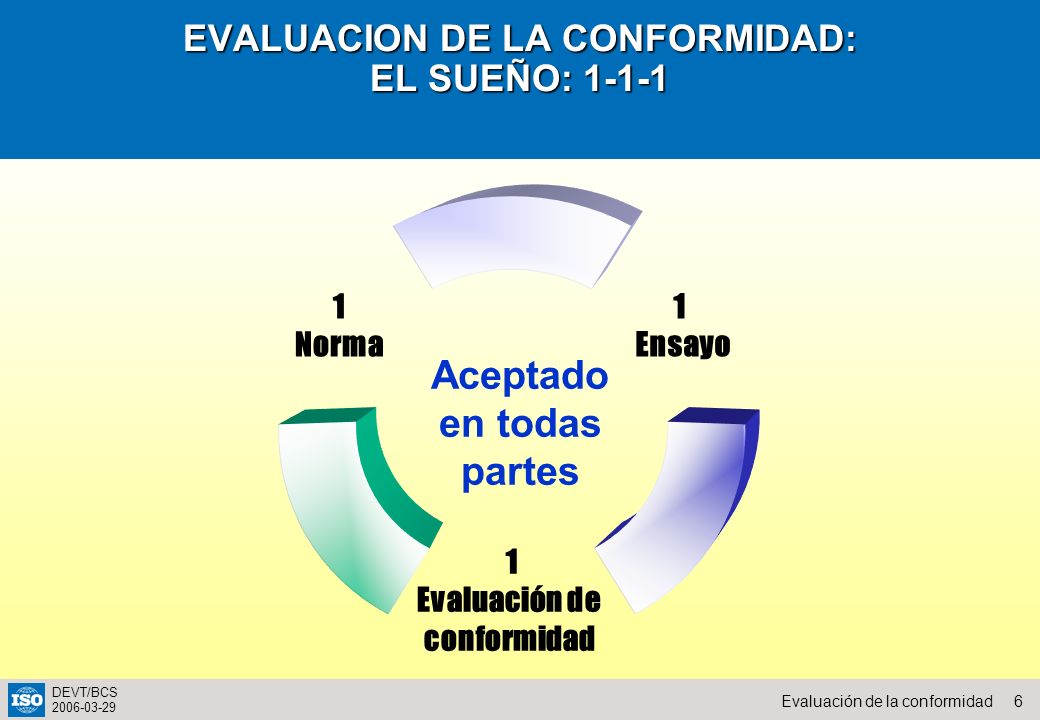 EVALUACION DE LA CONFORMIDAD:
EL SUEÑO: 1-1-1

1
Norma

1
Ensayo

Aceptado en todas partes

1
Evaluación de conformidad

ISO

DEVT/BCS
2006-03-29

Evaluación de la conformidad 6